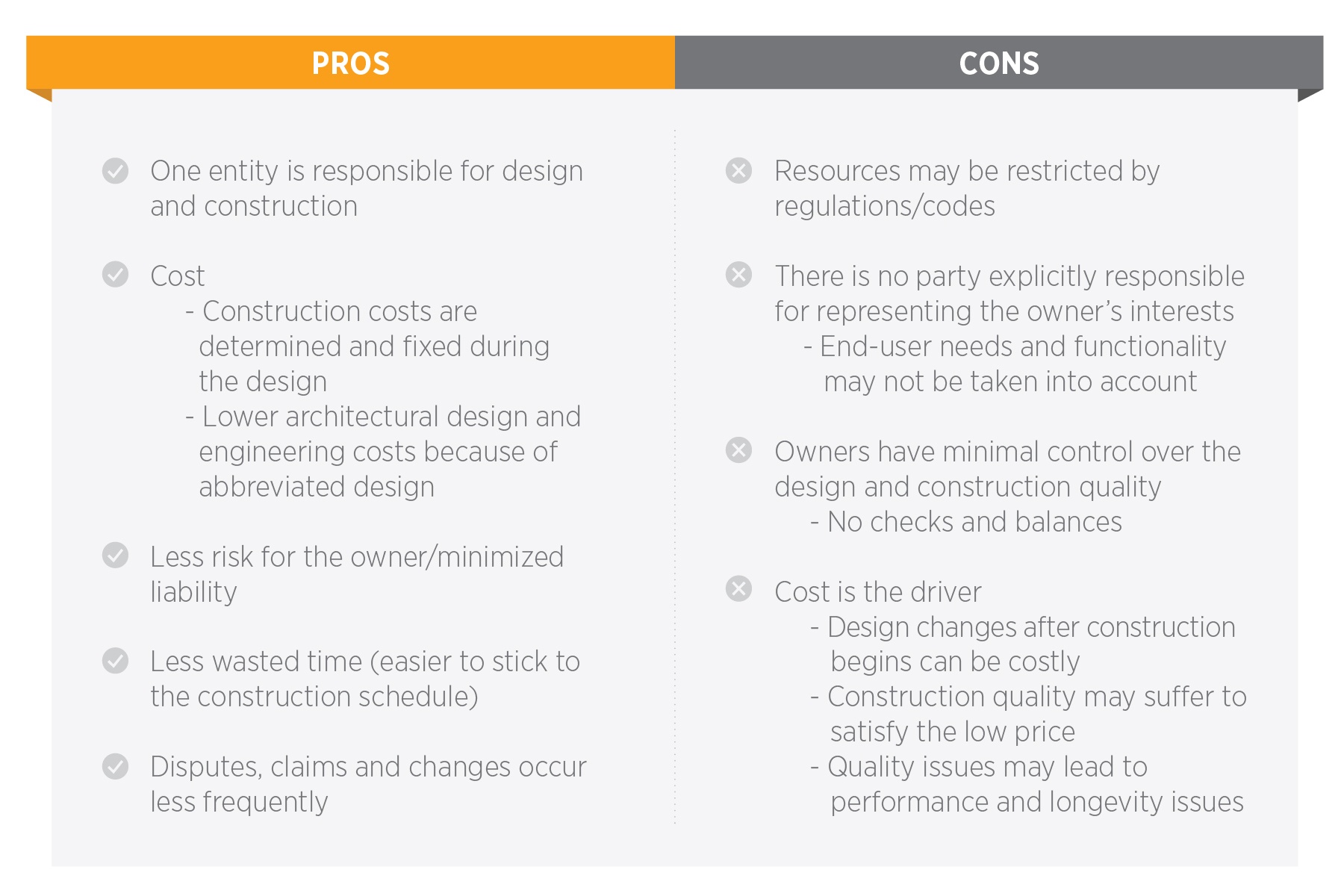 PROS

One entity is responsible for design and construction

Cost
- Construction costs are determined and fixed during the design
- Lower architectural design and engineering costs because of abbreviated design

Less risk for the owner/minimized liability

Less wasted time (easier to stick to the construction schedule)

Disputes, claims and changes occur less frequently

CONS

Resources may be restricted by regulations/codes

There is no party explicitly responsible for representing the owner's interests
- End-user needs and functionality may not be taken into account

Owners have minimal control over the design and construction quality
- No checks and balances

Cost is the driver
- Design changes after construction begins can be costly
- Construction quality may suffer to satisfy the low price
- Quality issues may lead to performance and longevity issues